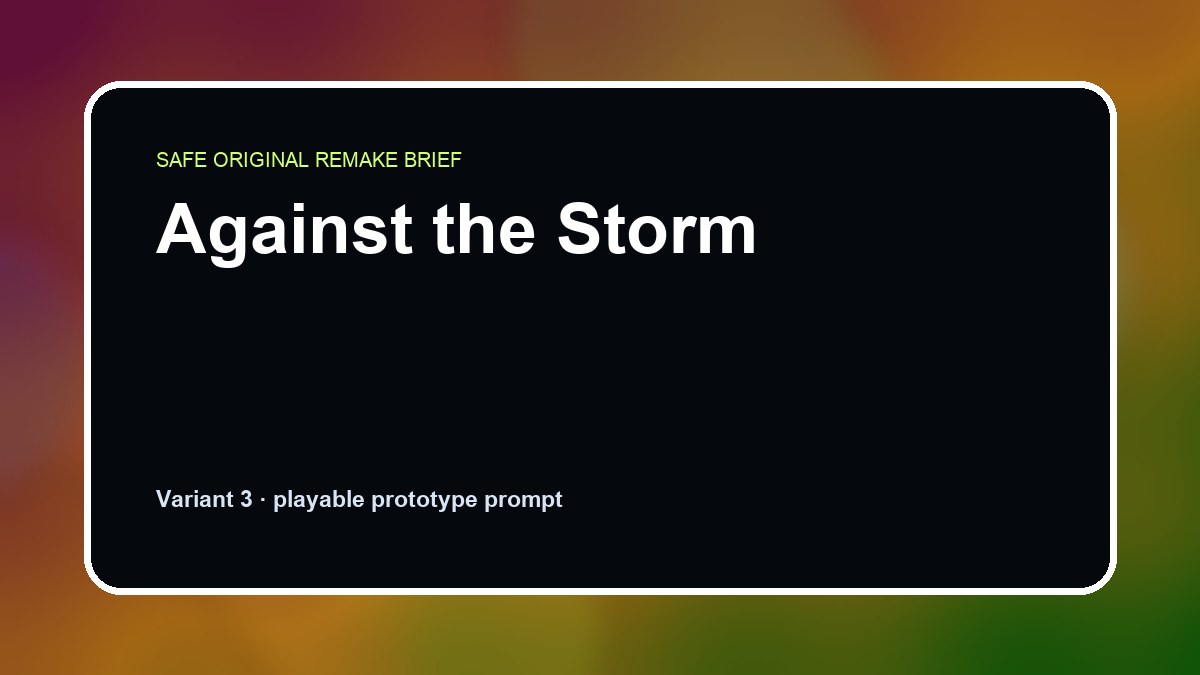 SAFE ORIGINAL REMAKE BRIEF

Against the Storm

Variant 3 · playable prototype prompt